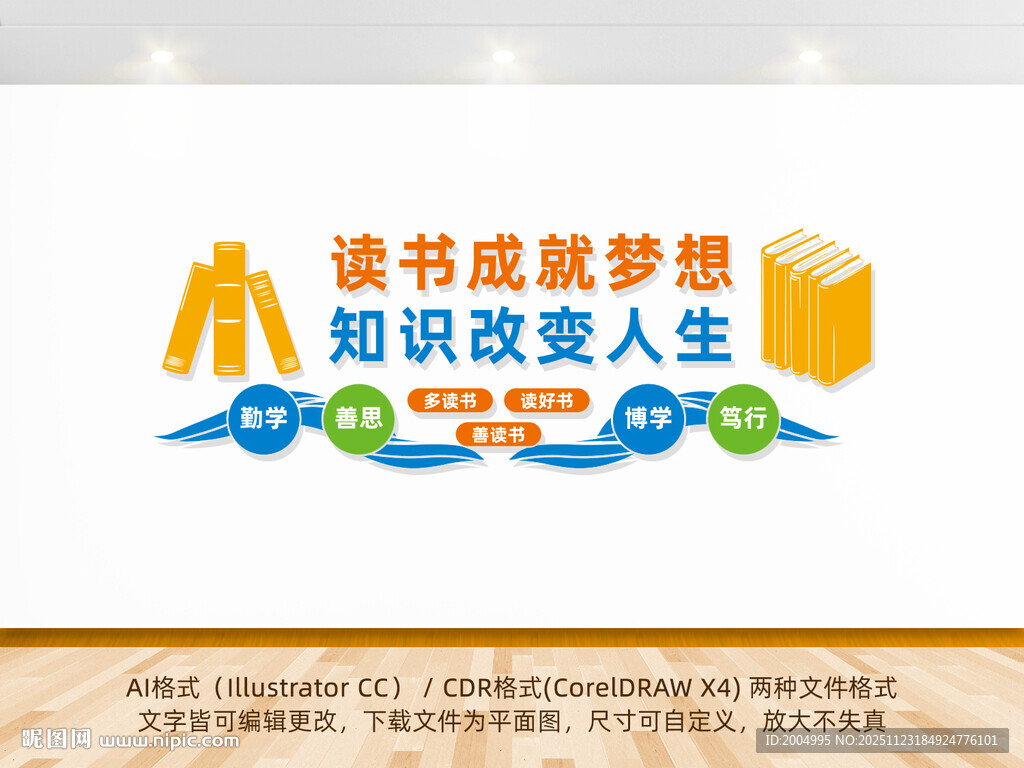 读书成就梦想
知识改变人生

勤学 善思 多读书 读好书 善读书 博学 笃行

AI格式（Illustrator CC） / CDR格式(CorelDRAW X4) 两种文件格式
文字皆可编辑更改，下载文件为平面图，尺寸可自定义，放大不失真

昵图网 www.nipic.com

ID:2004995 NO:20251123184924776101